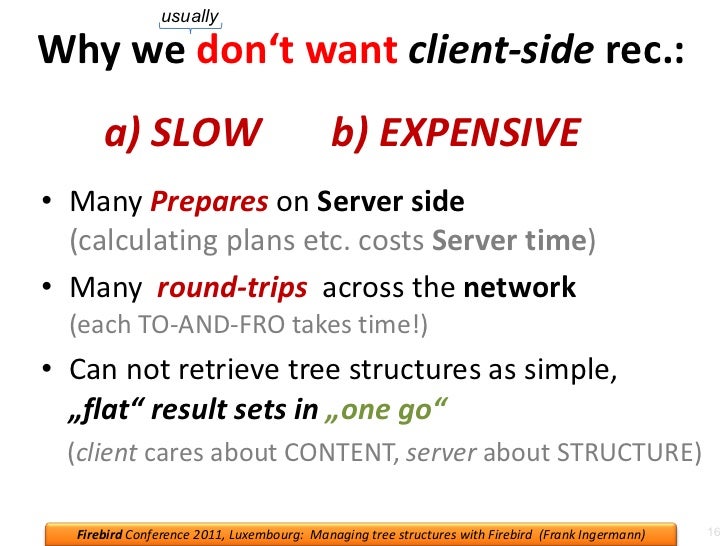 usually

Why we don‘t want client-side rec.:

a) SLOW b) EXPENSIVE

• Many Prepares on Server side (calculating plans etc. costs Server time)

• Many round-trips across the network (each TO-AND-FRO takes time!)

• Can not retrieve tree structures as simple, „flat“ result sets in „one go“ (client cares about CONTENT, server about STRUCTURE)

Firebird Conference 2011, Luxembourg: Managing tree structures with Firebird (Frank Ingermann)

16